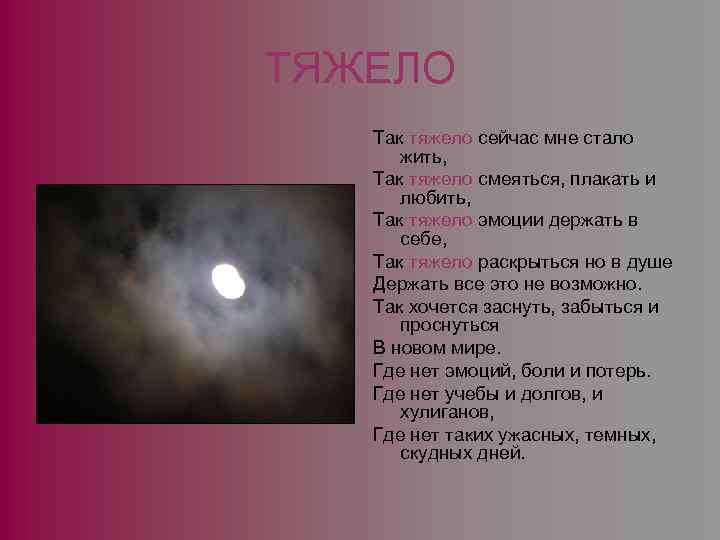 ТЯЖЕЛО

Так тяжело сейчас мне стало жить,
Так тяжело смеяться, плакать и любить,
Так тяжело эмоции держать в себе,
Так тяжело раскрыться но в душе
Держать все это не возможно.
Так хочется заснуть, забыться и проснуться
В новом мире.
Где нет эмоций, боли и потерь.
Где нет учебы и долгов, и хулиганов,
Где нет таких ужасных, темных, скудных дней.